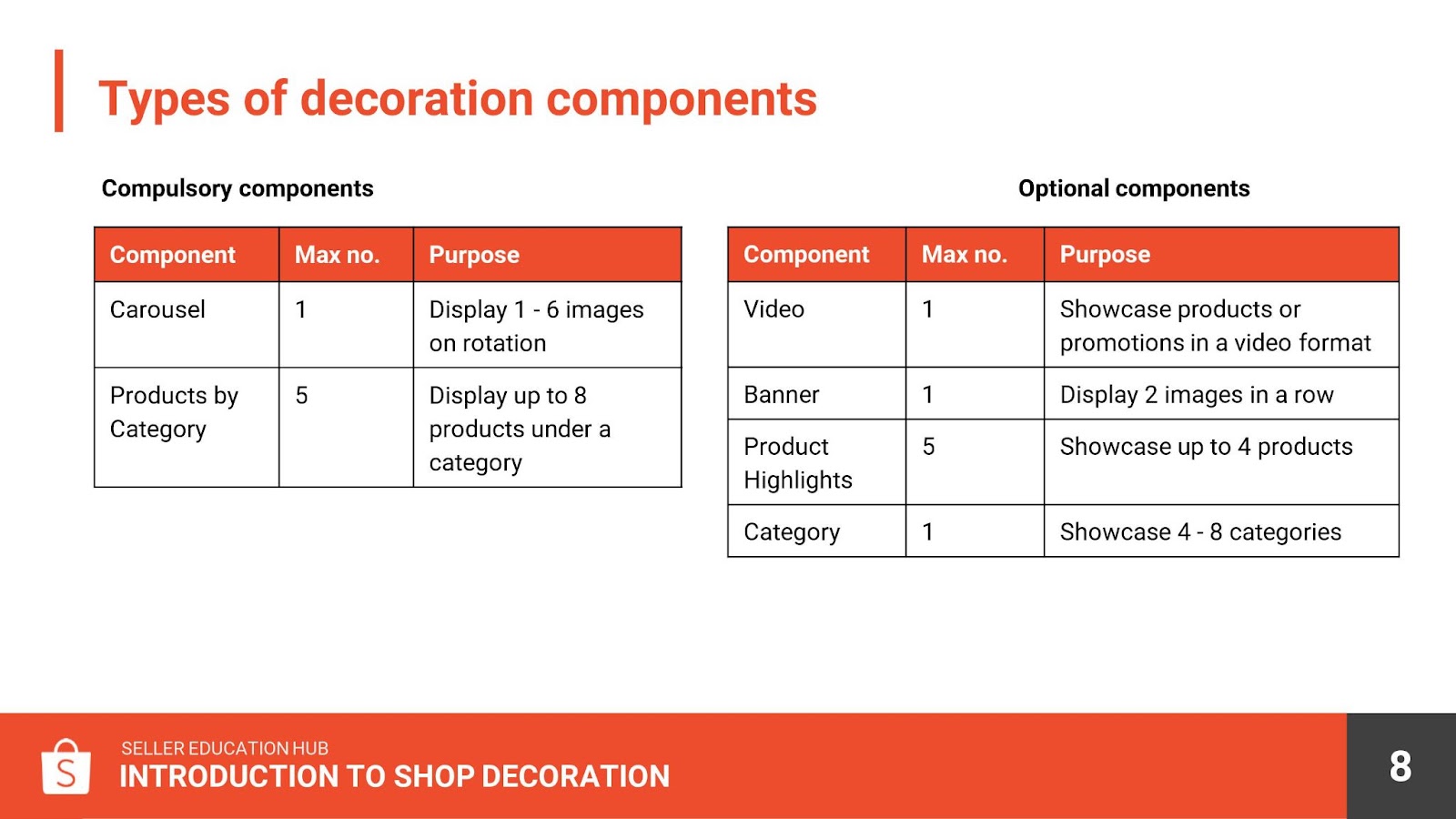 Types of decoration components

Compulsory components

| Component | Max no. | Purpose |
|---|---|---|
| Carousel | 1 | Display 1 - 6 images on rotation |
| Products by Category | 5 | Display up to 8 products under a category |

Optional components

| Component | Max no. | Purpose |
|---|---|---|
| Video | 1 | Showcase products or promotions in a video format |
| Banner | 1 | Display 2 images in a row |
| Product Highlights | 5 | Showcase up to 4 products |
| Category | 1 | Showcase 4 - 8 categories |

S

SELLER EDUCATION HUB
INTRODUCTION TO SHOP DECORATION

8